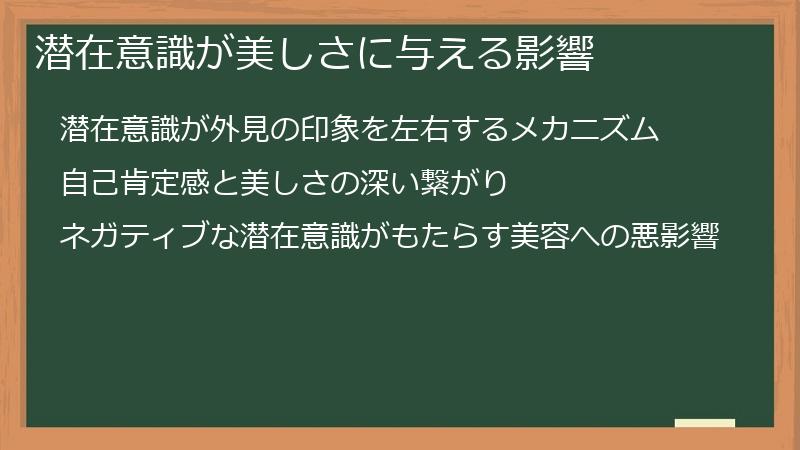 潜在意識が美しさに与える影響

潜在意識が外見の印象を左右するメカニズム

自己肯定感と美しさの深い繋がり

ネガティブな潜在意識がもたらす美容への悪影響